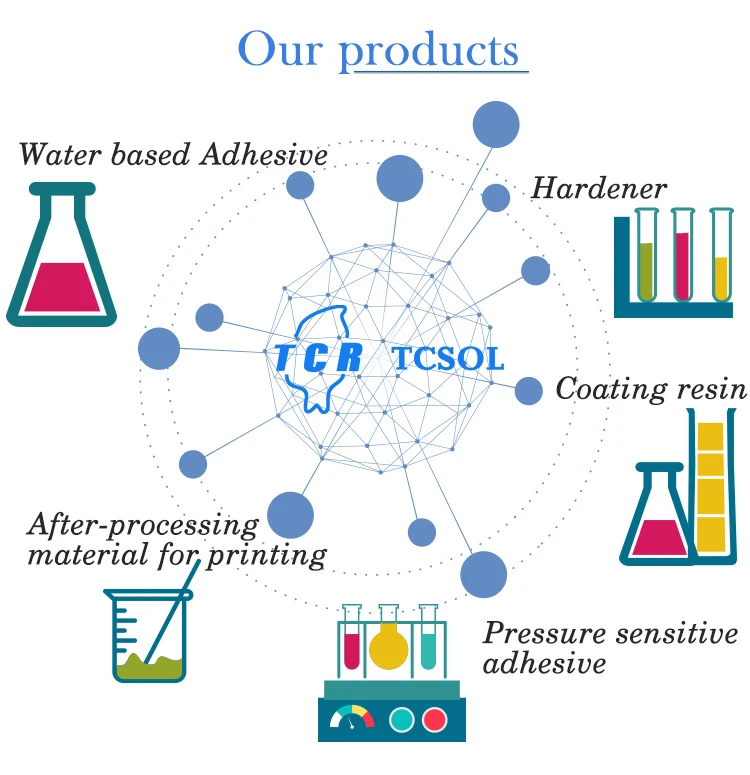 Our products

Water based Adhesive

Hardener

TCR TCSOL

Coating resin

After-processing material for printing

Pressure sensitive adhesive